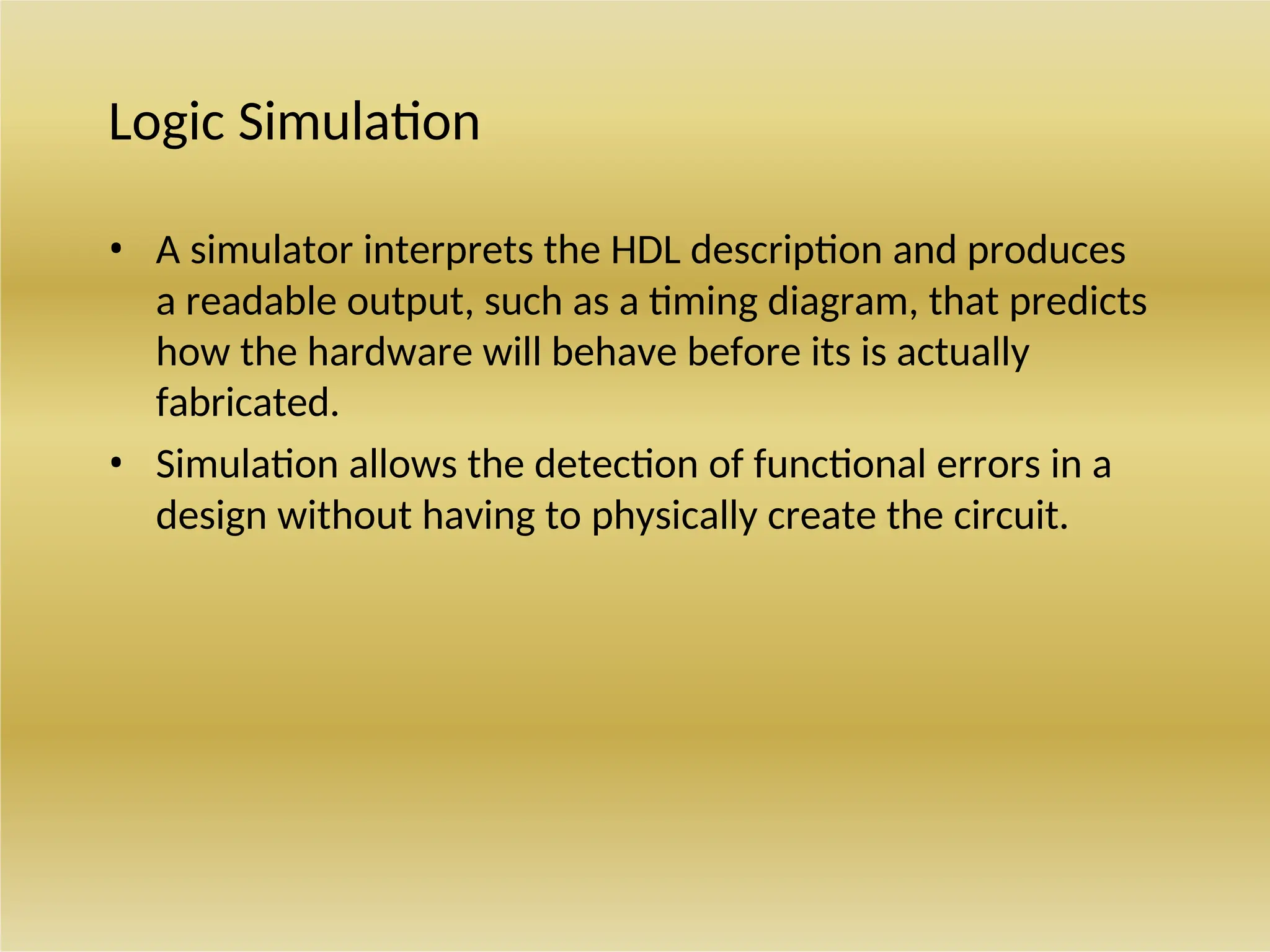 Logic Simulation

• A simulator interprets the HDL description and produces a readable output, such as a timing diagram, that predicts how the hardware will behave before its is actually fabricated.

• Simulation allows the detection of functional errors in a design without having to physically create the circuit.